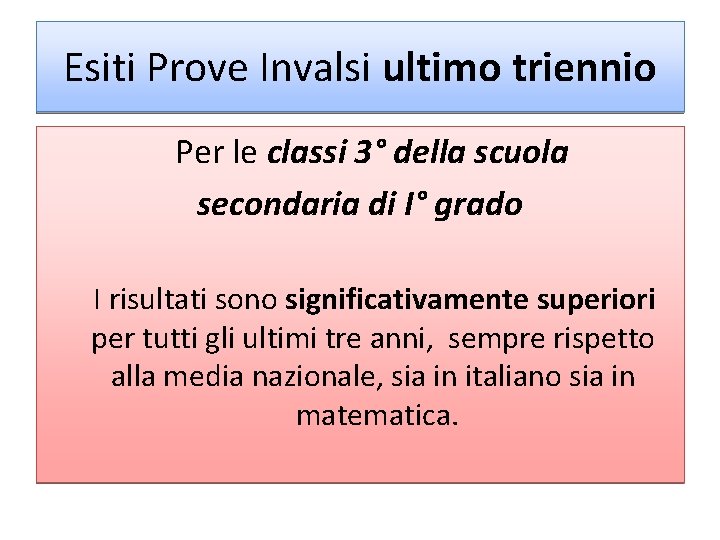 Esiti Prove Invalsi ultimo triennio

Per le classi 3° della scuola secondaria di I° grado

I risultati sono significativamente superiori per tutti gli ultimi tre anni, sempre rispetto alla media nazionale, sia in italiano sia in matematica.